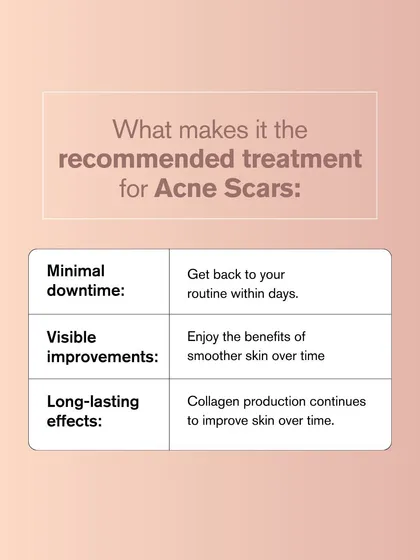 What makes it the recommended treatment for Acne Scars:

| Minimal downtime: | Get back to your routine within days. |
|---|---|
| Visible improvements: | Enjoy the benefits of smoother skin over time |
| Long-lasting effects: | Collagen production continues to improve skin over time. |